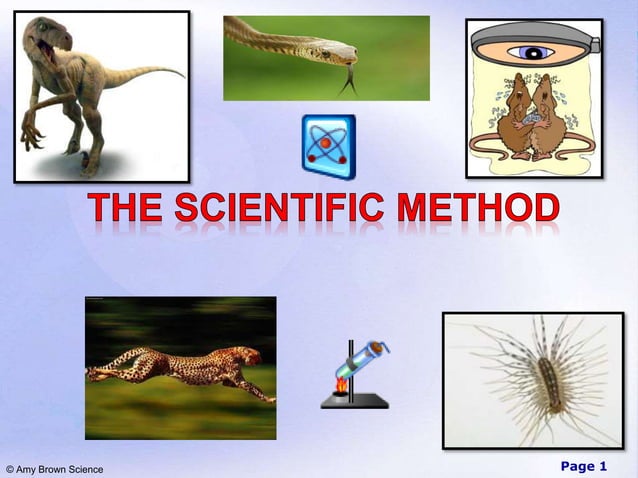 THE SCIENTIFIC METHOD

© Amy Brown Science

Page 1